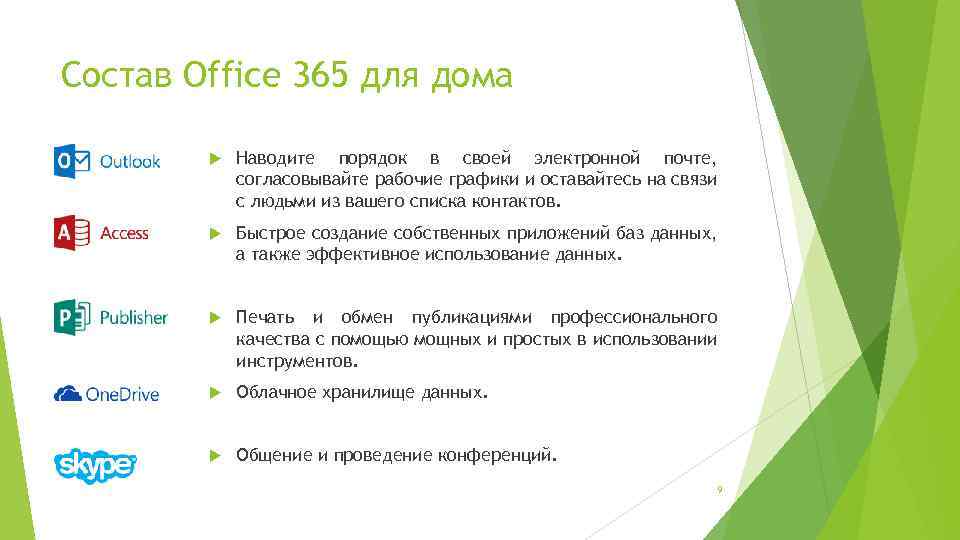 Состав Office 365 для дома

Outlook

Наводите порядок в своей электронной почте, согласовывайте рабочие графики и оставайтесь на связи с людьми из вашего списка контактов.

Access

Быстрое создание собственных приложений баз данных, а также эффективное использование данных.

Publisher

Печать и обмен публикациями профессионального качества с помощью мощных и простых в использовании инструментов.

OneDrive

Облачное хранилище данных.

skype

Общение и проведение конференций.

9